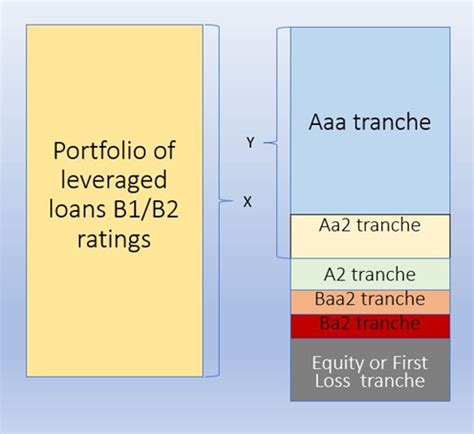 Portfolio of leveraged loans B1/B2 ratings

X

Y

Aaa tranche

Aa2 tranche

A2 tranche

Baa2 tranche

Ba2 tranche

Equity or First Loss tranche